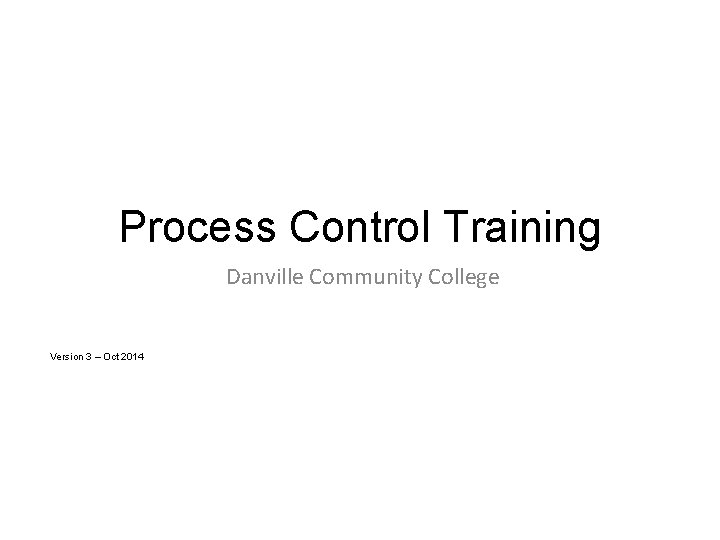 Process Control Training

Danville Community College

Version 3 – Oct 2014